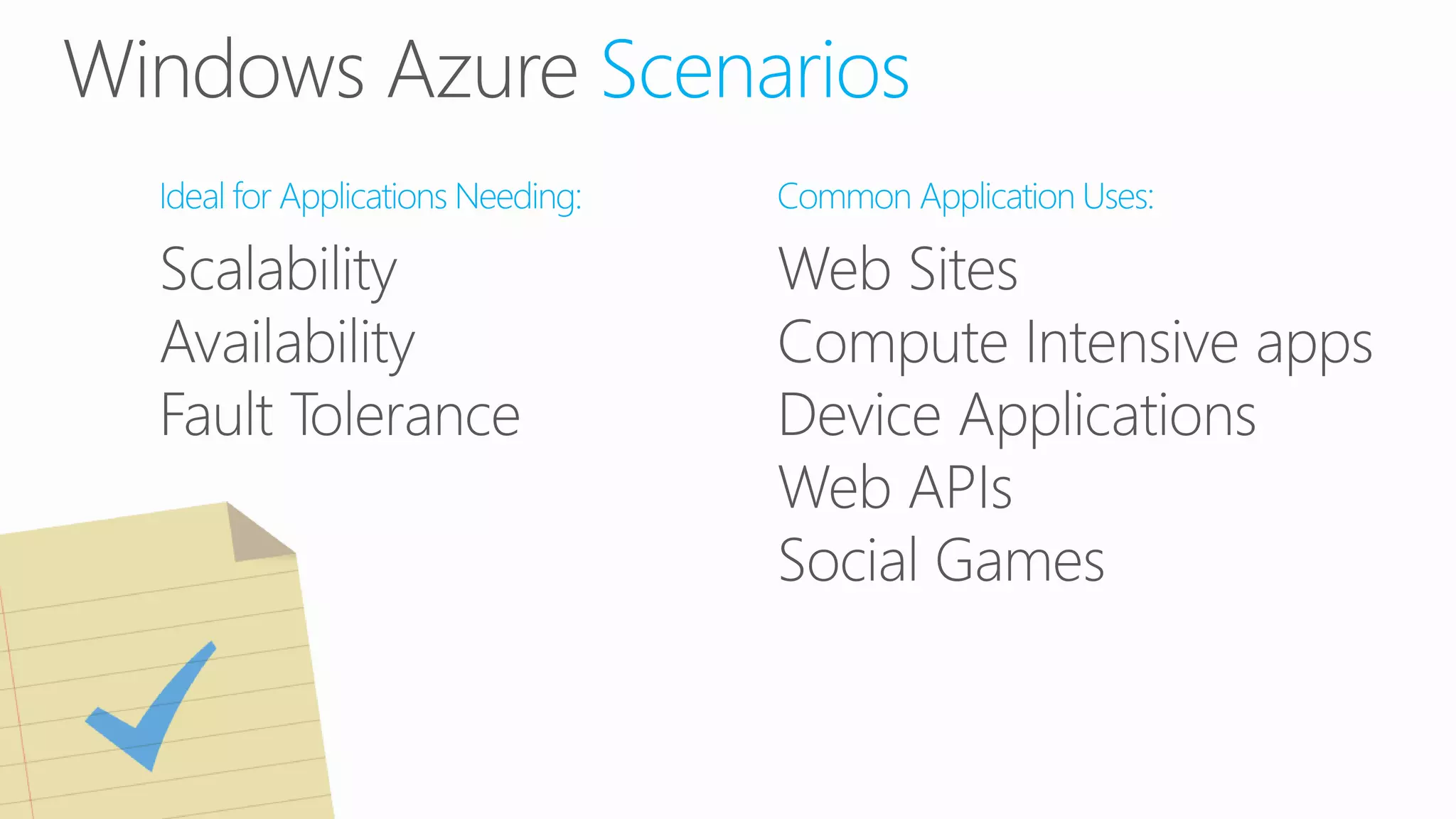 Windows Azure Scenarios

Ideal for Applications Needing:

Scalability
Availability
Fault Tolerance

Common Application Uses:

Web Sites
Compute Intensive apps
Device Applications
Web APIs
Social Games